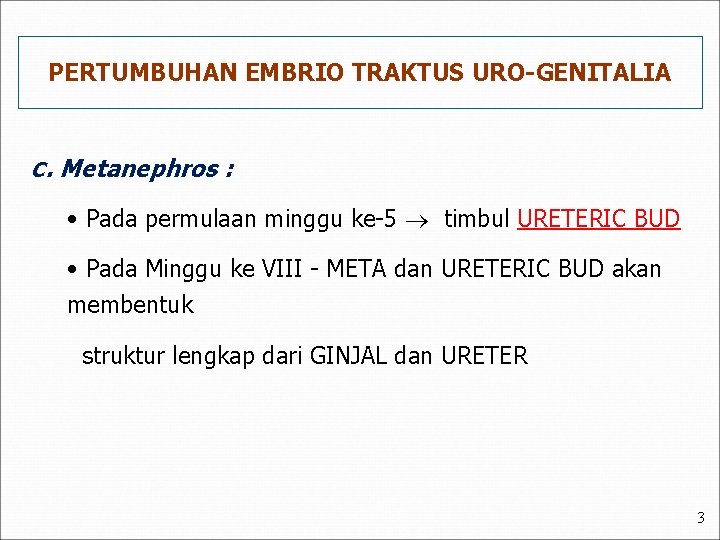 PERTUMBUHAN EMBRIO TRAKTUS URO-GENITALIA

C. Metanephros :

• Pada permulaan minggu ke-5 $\rightarrow$ timbul URETERIC BUD

• Pada Minggu ke VIII - META dan URETERIC BUD akan membentuk

struktur lengkap dari GINJAL dan URETER

3